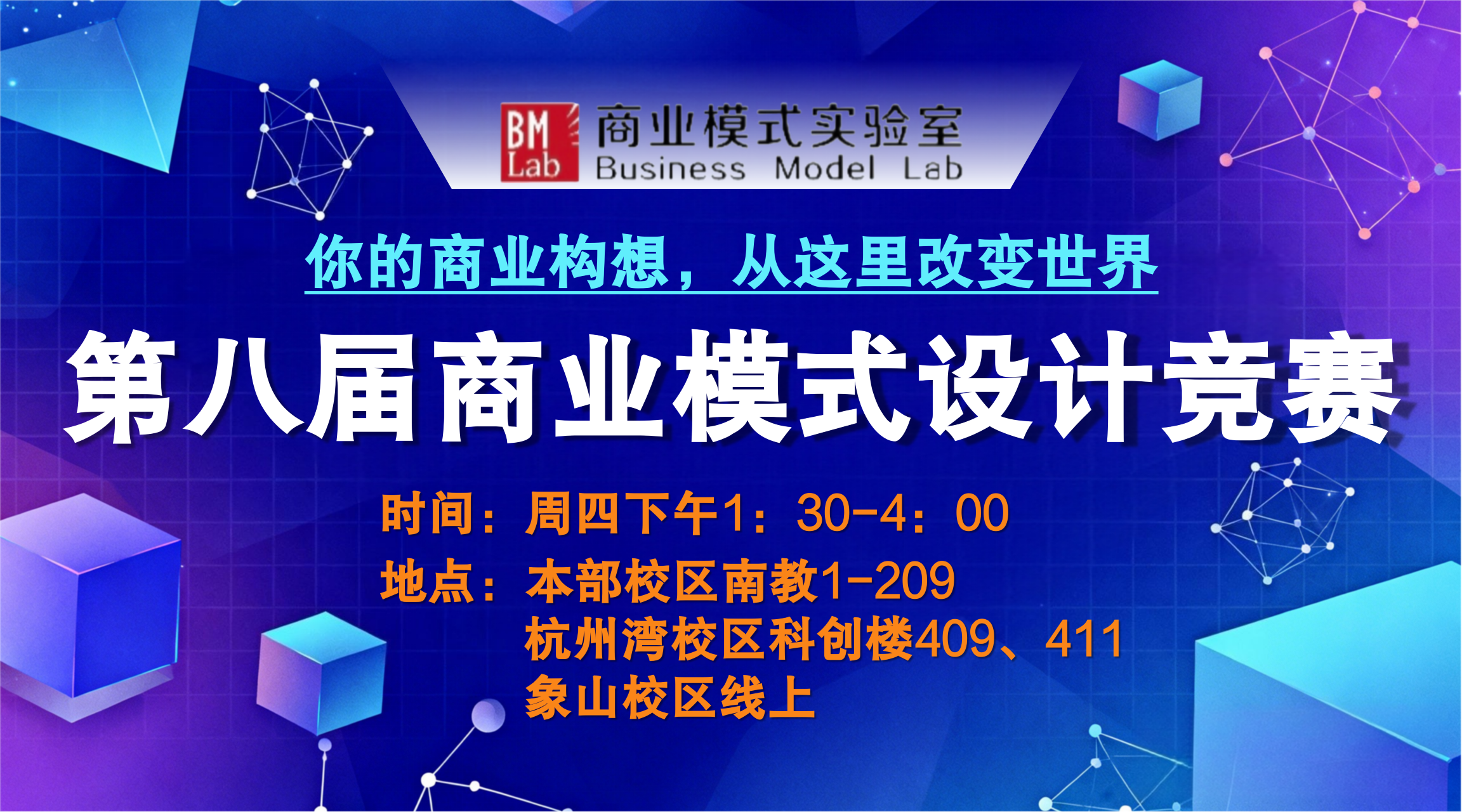 BM Lab 商业模式实验室 Business Model Lab

你的商业构想，从这里改变世界

第八届商业模式设计竞赛

时间：周四下午1：30-4：00

地点：本部校区南教1-209
杭州湾校区科创楼409、411
象山校区线上